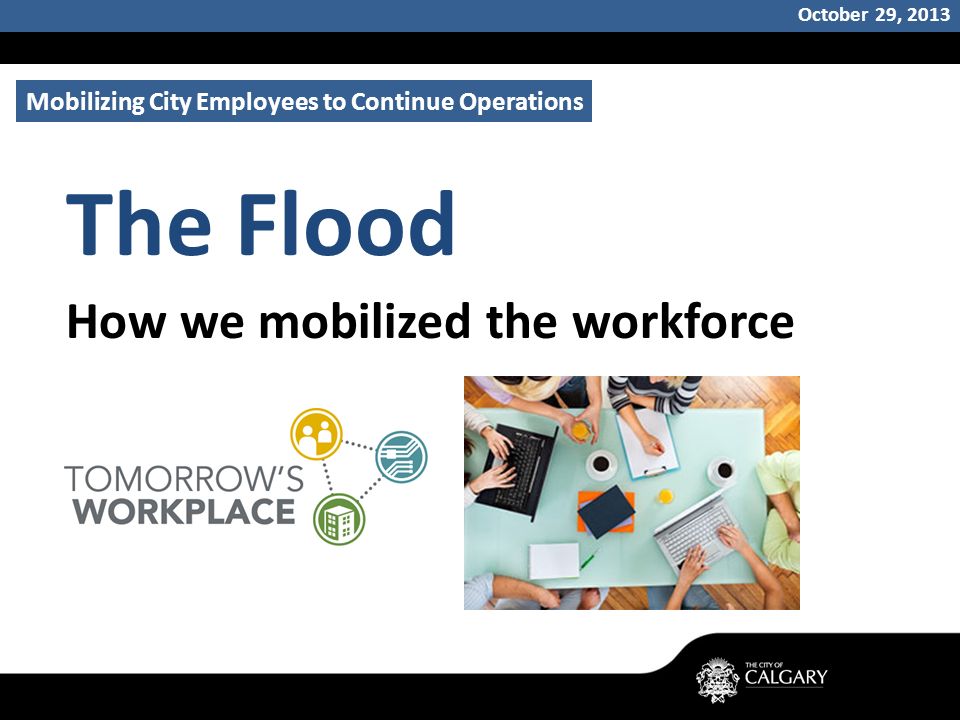 October 29, 2013

Mobilizing City Employees to Continue Operations

The Flood

How we mobilized the workforce

TOMORROW'S WORKPLACE

THE CITY OF CALGARY